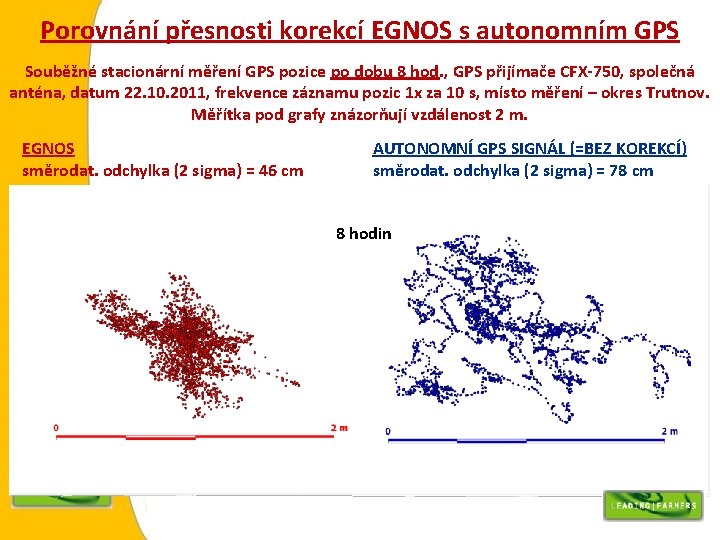 Porovnání přesnosti korekcí EGNOS s autonomním GPS

Souběžné stacionární měření GPS pozice po dobu 8 hod., GPS přijímače CFX-750, společná anténa, datum 22.10.2011, frekvence záznamu pozic 1x za 10 s, místo měření – okres Trutnov. Měřítka pod grafy znázorňují vzdálenost 2 m.

EGNOS
směrodat. odchylka (2 sigma) = 46 cm

AUTONOMNÍ GPS SIGNÁL (=BEZ KOREKCÍ)
směrodat. odchylka (2 sigma) = 78 cm

8 hodin

0

2 m

0

2 m

LEADING | FARMERS